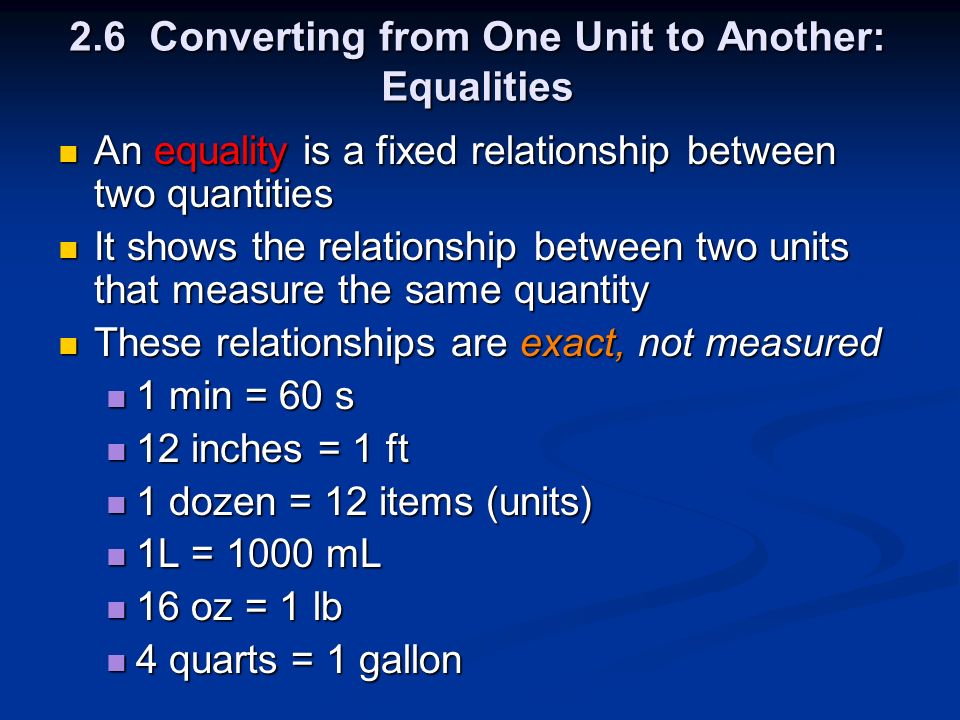 2.6 Converting from One Unit to Another: Equalities

An equality is a fixed relationship between two quantities

It shows the relationship between two units that measure the same quantity

These relationships are exact, not measured

1 min = 60 s

12 inches = 1 ft

1 dozen = 12 items (units)

1L = 1000 mL

16 oz = 1 lb

4 quarts = 1 gallon